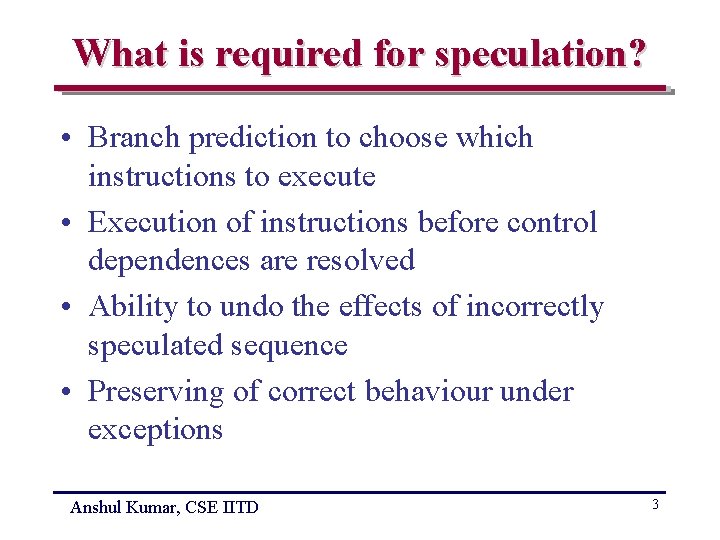 What is required for speculation?

• Branch prediction to choose which instructions to execute
• Execution of instructions before control dependences are resolved
• Ability to undo the effects of incorrectly speculated sequence
• Preserving of correct behaviour under exceptions

Anshul Kumar, CSE IITD

3